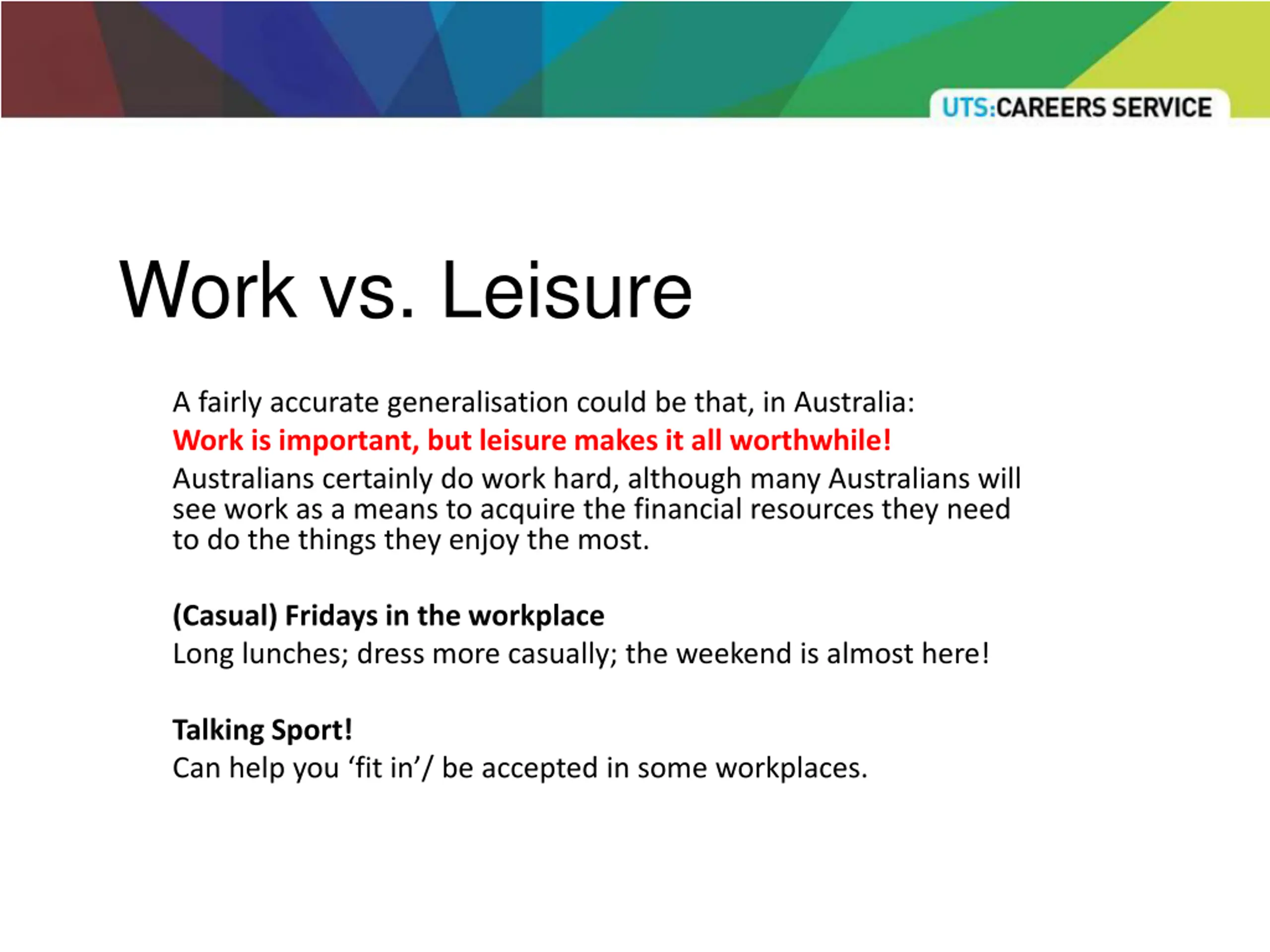 UTS:CAREERS SERVICE

Work vs. Leisure

A fairly accurate generalisation could be that, in Australia:

Work is important, but leisure makes it all worthwhile!

Australians certainly do work hard, although many Australians will see work as a means to acquire the financial resources they need to do the things they enjoy the most.

(Casual) Fridays in the workplace

Long lunches; dress more casually; the weekend is almost here!

Talking Sport!

Can help you ‘fit in’/ be accepted in some workplaces.